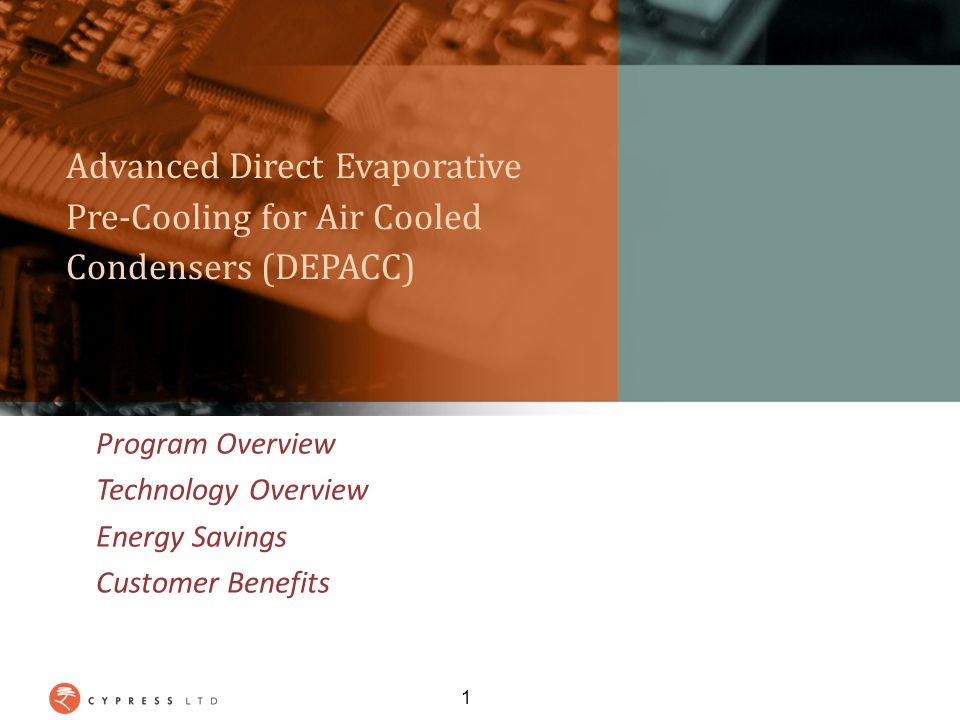 Advanced Direct Evaporative Pre-Cooling for Air Cooled Condensers (DEPACC)

Program Overview
Technology Overview
Energy Savings
Customer Benefits

CYPRESS LTD

1